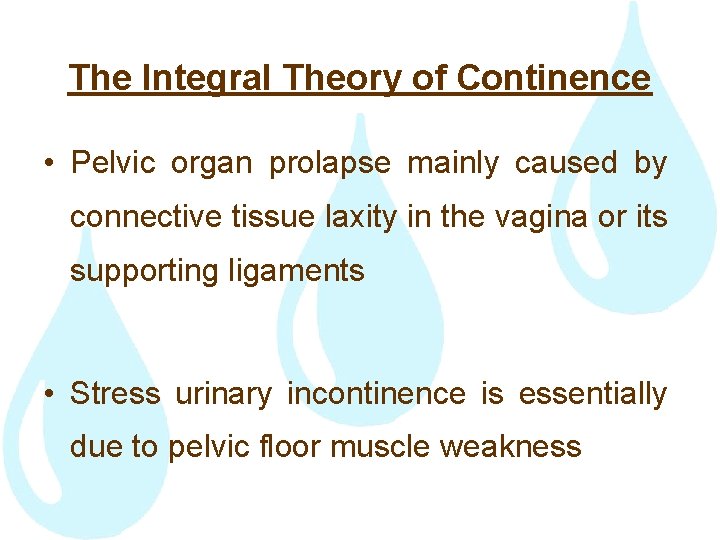 The Integral Theory of Continence

• Pelvic organ prolapse mainly caused by connective tissue laxity in the vagina or its supporting ligaments

• Stress urinary incontinence is essentially due to pelvic floor muscle weakness